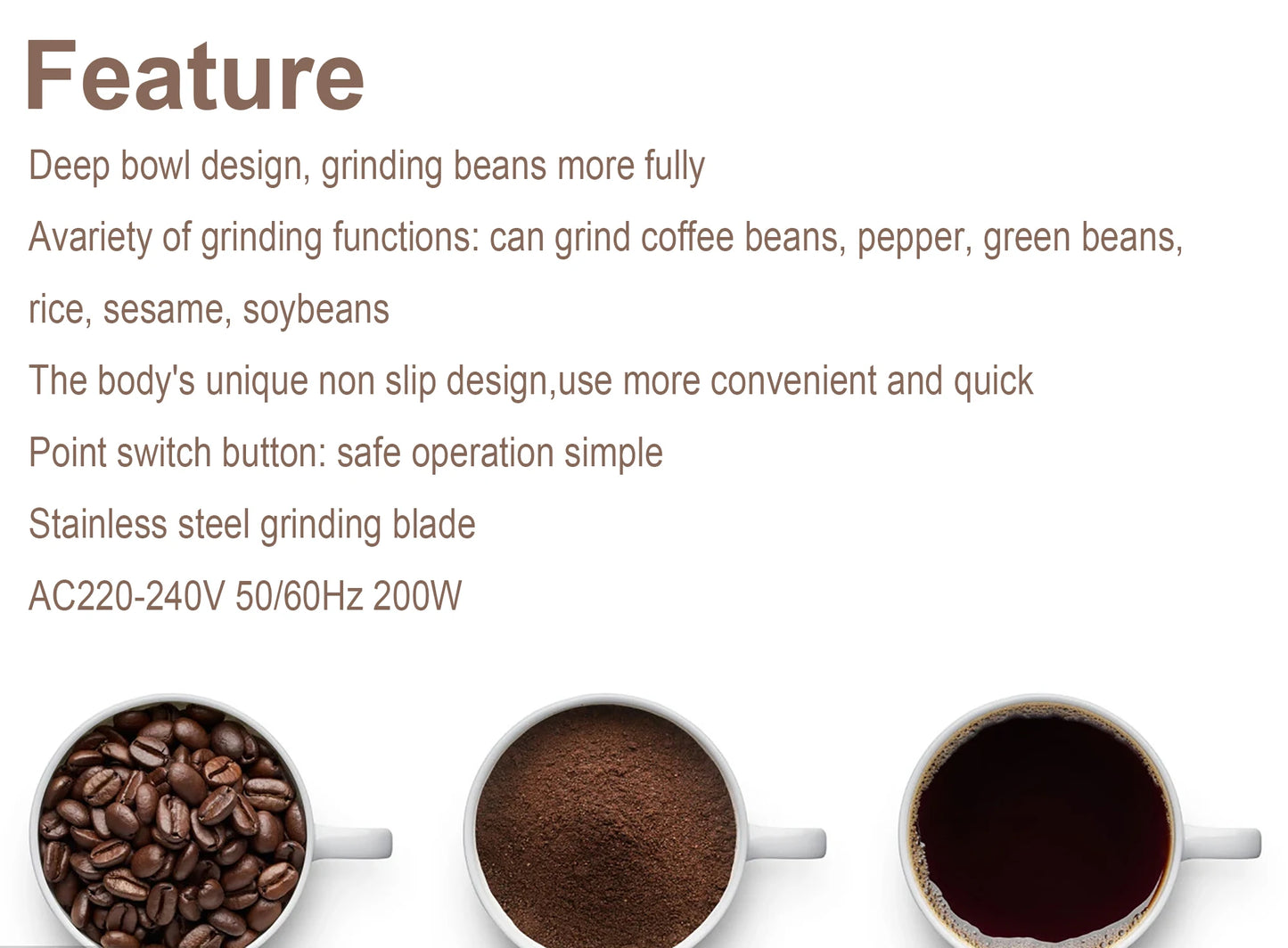 Feature

Deep bowl design, grinding beans more fully

Avariety of grinding functions: can grind coffee beans, pepper, green beans, rice, sesame, soybeans

The body's unique non slip design,use more convenient and quick

Point switch button: safe operation simple

Stainless steel grinding blade

AC220-240V 50/60Hz 200W